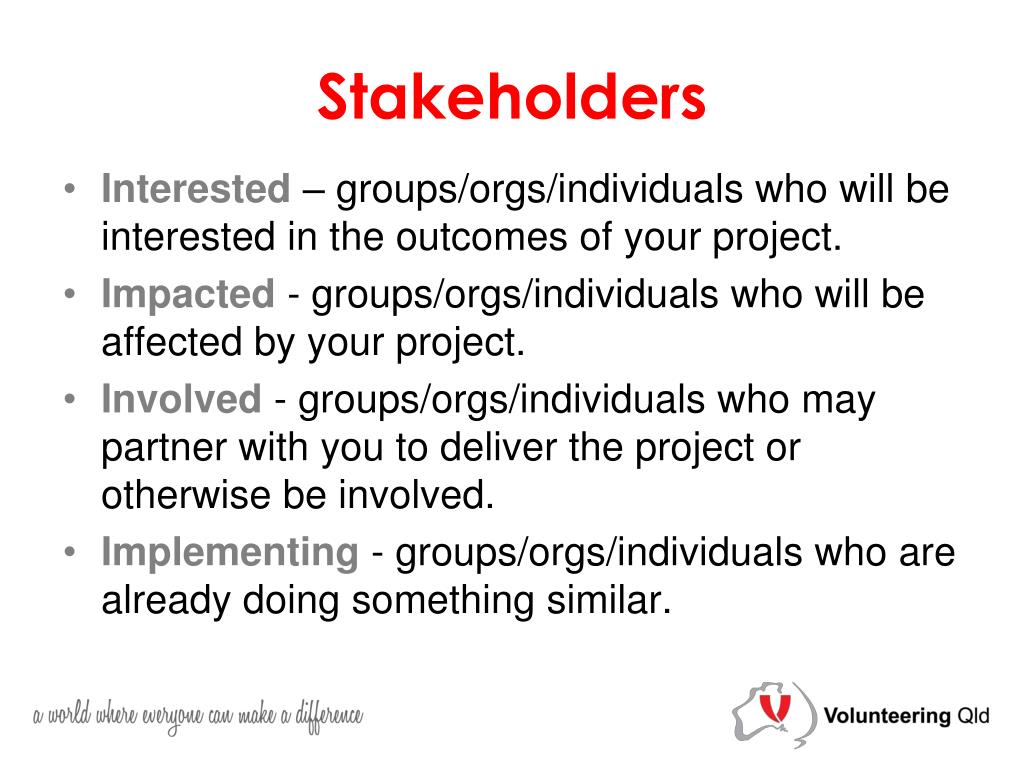 Stakeholders

• Interested – groups/orgs/individuals who will be interested in the outcomes of your project.

• Impacted - groups/orgs/individuals who will be affected by your project.

• Involved - groups/orgs/individuals who may partner with you to deliver the project or otherwise be involved.

• Implementing - groups/orgs/individuals who are already doing something similar.

a world where everyone can make a difference

Volunteering Qld